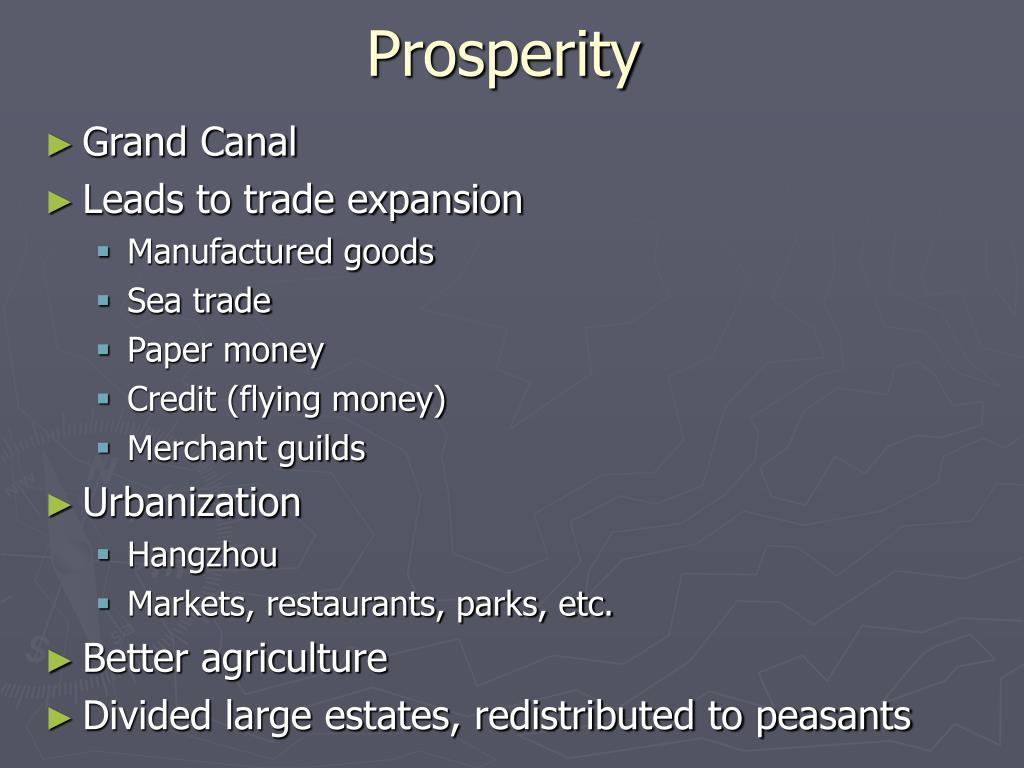 Prosperity

► Grand Canal
► Leads to trade expansion
▪ Manufactured goods
▪ Sea trade
▪ Paper money
▪ Credit (flying money)
▪ Merchant guilds
► Urbanization
▪ Hangzhou
▪ Markets, restaurants, parks, etc.
► Better agriculture
► Divided large estates, redistributed to peasants